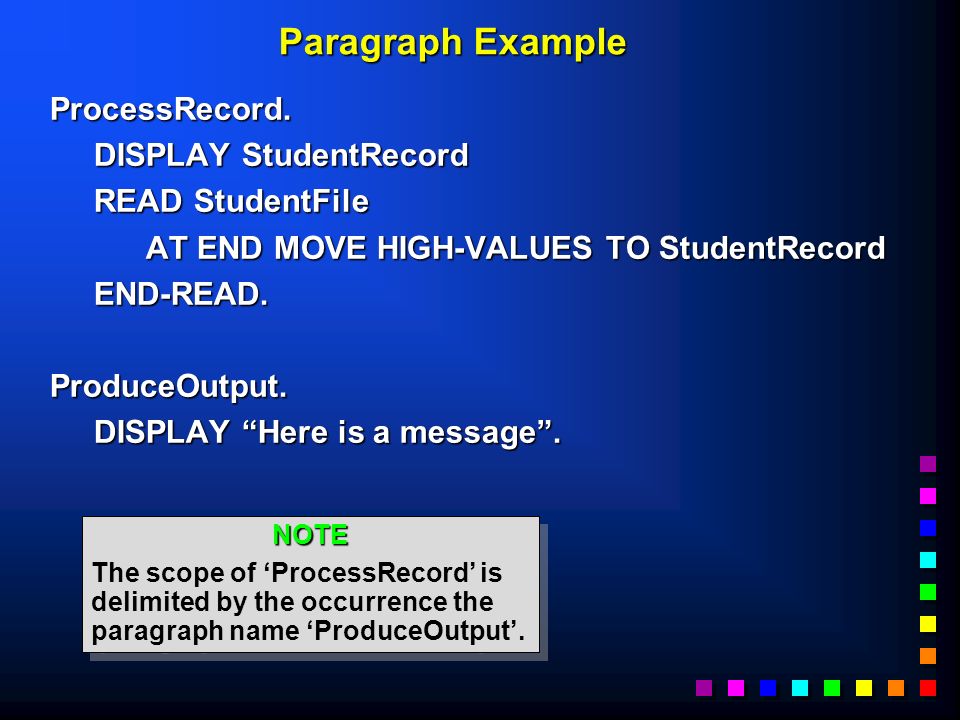 Paragraph Example

ProcessRecord.
DISPLAY StudentRecord
READ StudentFile
AT END MOVE HIGH-VALUES TO StudentRecord
END-READ.

ProduceOutput.
DISPLAY “Here is a message”.

NOTE
The scope of ‘ProcessRecord’ is delimited by the occurrence the paragraph name ‘ProduceOutput’.